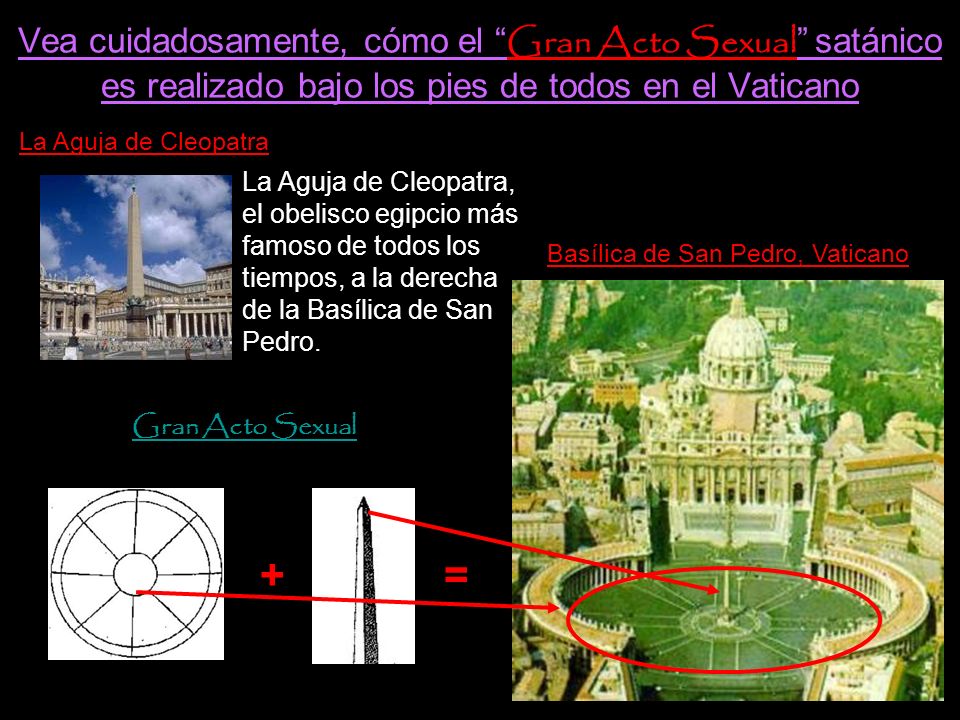 Vea cuidadosamente, cómo el "Gran Acto Sexual" satánico es realizado bajo los pies de todos en el Vaticano

La Aguja de Cleopatra

La Aguja de Cleopatra, el obelisco egipcio más famoso de todos los tiempos, a la derecha de la Basílica de San Pedro.

Basílica de San Pedro, Vaticano

Gran Acto Sexual

+

=